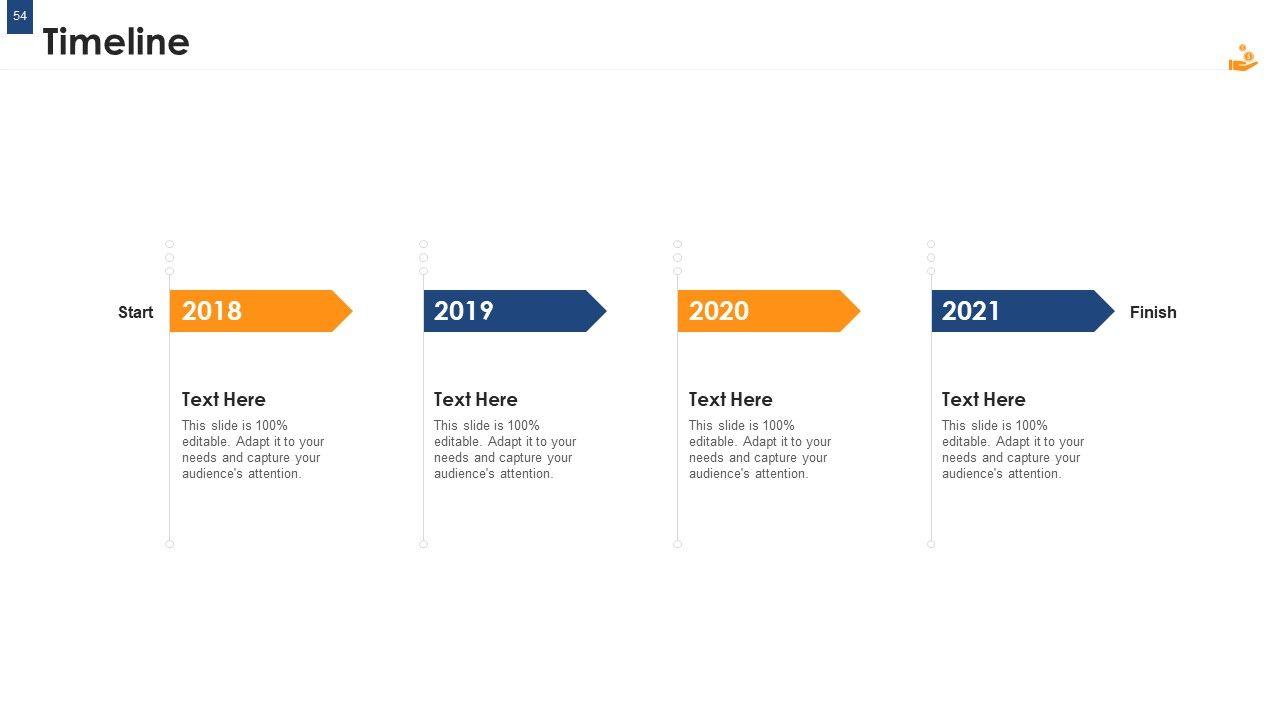 54

Timeline

Start

2018

Text Here

This slide is 100% editable. Adapt it to your needs and capture your audience's attention.

2019

Text Here

This slide is 100% editable. Adapt it to your needs and capture your audience's attention.

2020

Text Here

This slide is 100% editable. Adapt it to your needs and capture your audience's attention.

2021

Text Here

This slide is 100% editable. Adapt it to your needs and capture your audience's attention.

Finish